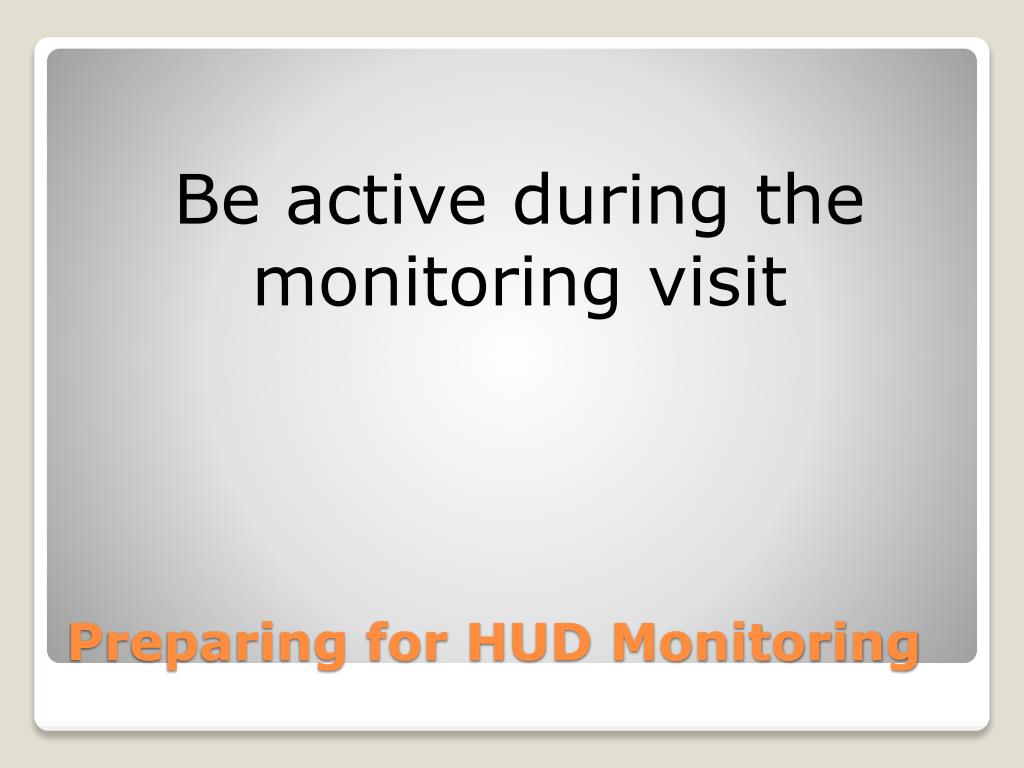 Be active during the monitoring visit

Preparing for HUD Monitoring